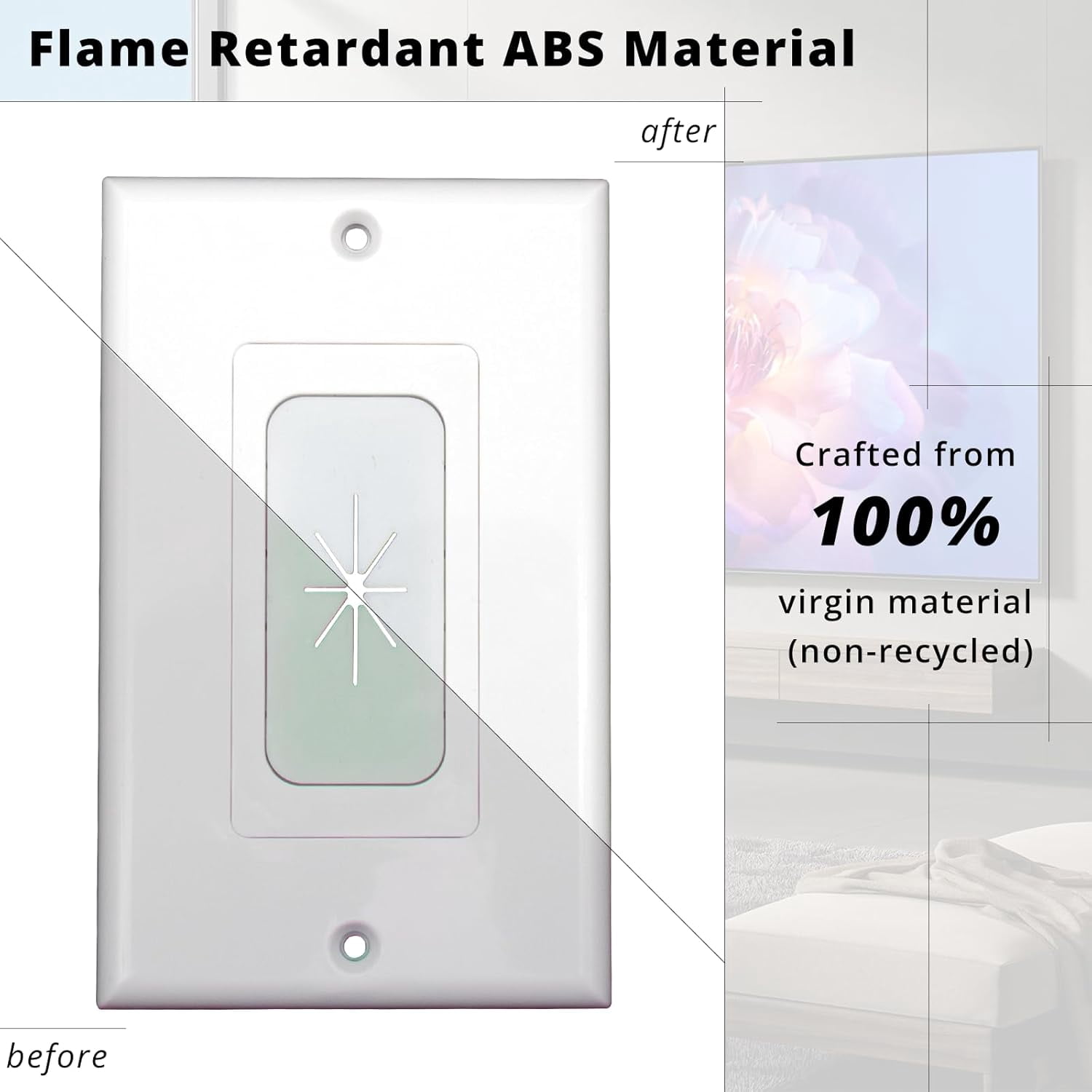 Flame Retardant ABS Material

after

Crafted from
100%
virgin material
(non-recycled)

before